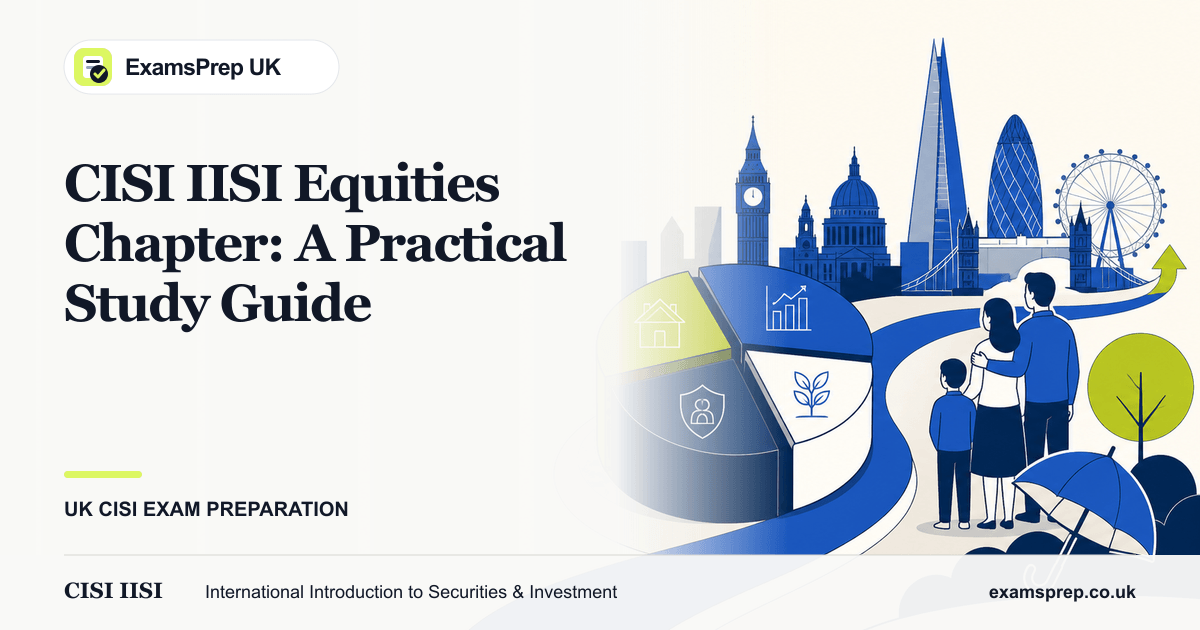 ExamsPrep UK

CISI IISI Equities Chapter: A Practical Study Guide

UK CISI EXAM PREPARATION

CISI IISI

International Introduction to Securities & Investment

examsprep.co.uk